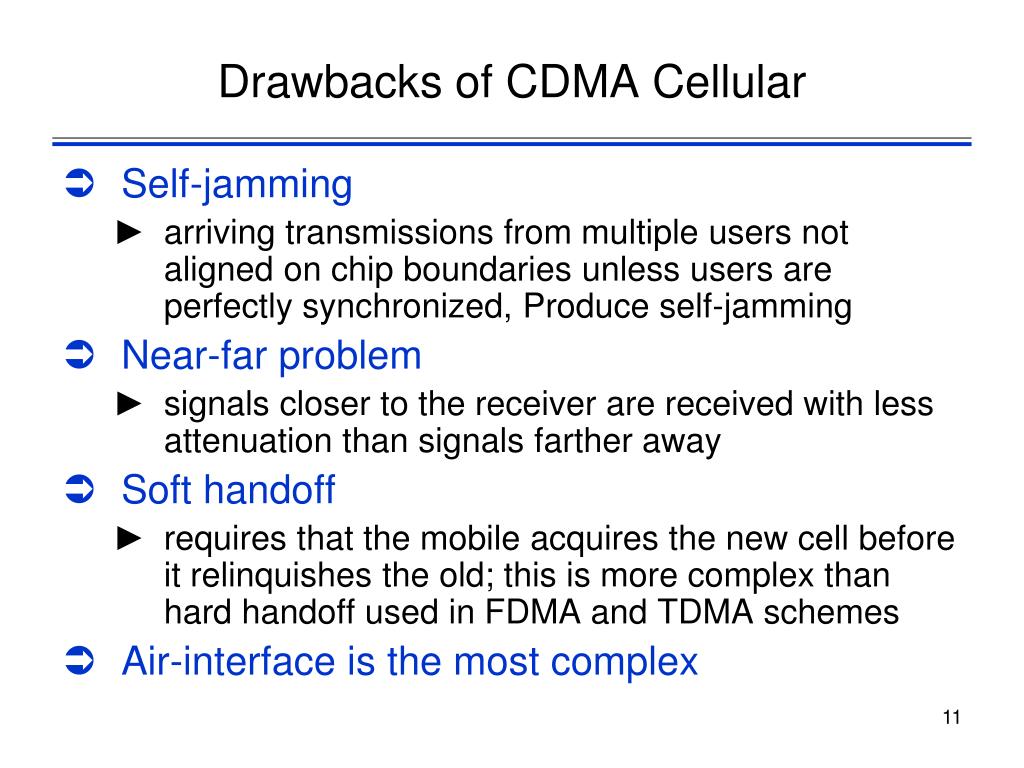 Drawbacks of CDMA Cellular

➲ Self-jamming

► arriving transmissions from multiple users not aligned on chip boundaries unless users are perfectly synchronized, Produce self-jamming

➲ Near-far problem

► signals closer to the receiver are received with less attenuation than signals farther away

➲ Soft handoff

► requires that the mobile acquires the new cell before it relinquishes the old; this is more complex than hard handoff used in FDMA and TDMA schemes

➲ Air-interface is the most complex

11